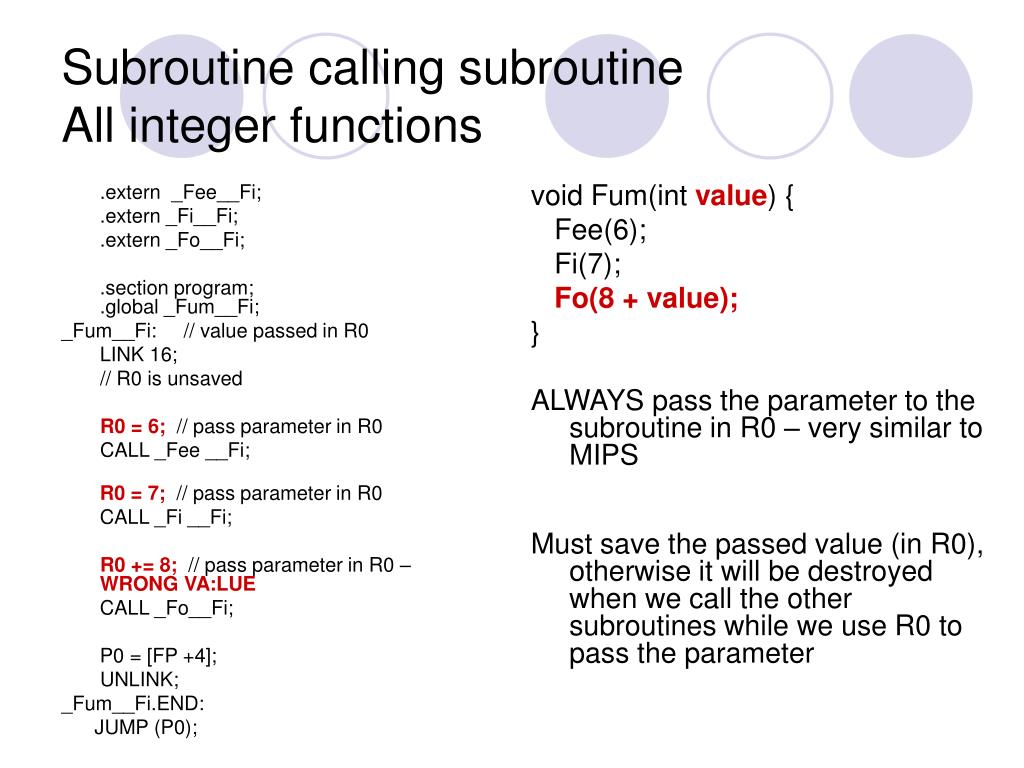 Subroutine calling subroutine
All integer functions

.extern _Fee__Fi;
.extern _Fi__Fi;
.extern _Fo__Fi;

.section program;
.global _Fum__Fi;
_Fum__Fi: // value passed in R0
LINK 16;
// R0 is unsaved

R0 = 6; // pass parameter in R0
CALL _Fee __Fi;

R0 = 7; // pass parameter in R0
CALL _Fi __Fi;

R0 += 8; // pass parameter in R0 – WRONG VA:LUE
CALL _Fo__Fi;

P0 = [FP +4];
UNLINK;
_Fum__Fi.END:
JUMP (P0);

void Fum(int value) {
Fee(6);
Fi(7);
Fo(8 + value);
}

ALWAYS pass the parameter to the subroutine in R0 – very similar to MIPS

Must save the passed value (in R0), otherwise it will be destroyed when we call the other subroutines while we use R0 to pass the parameter